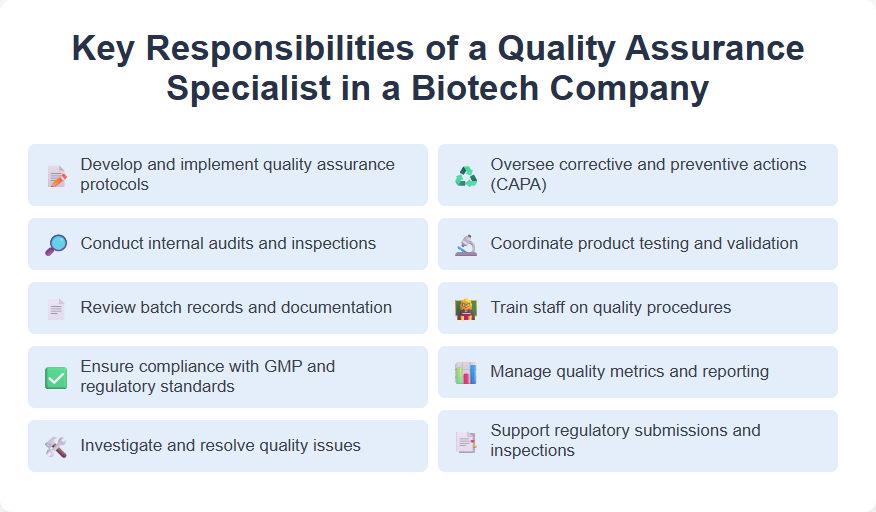 Key Responsibilities of a Quality Assurance Specialist in a Biotech Company

Develop and implement quality assurance protocols

Conduct internal audits and inspections

Review batch records and documentation

Ensure compliance with GMP and regulatory standards

Investigate and resolve quality issues

Oversee corrective and preventive actions (CAPA)

Coordinate product testing and validation

Train staff on quality procedures

Manage quality metrics and reporting

Support regulatory submissions and inspections